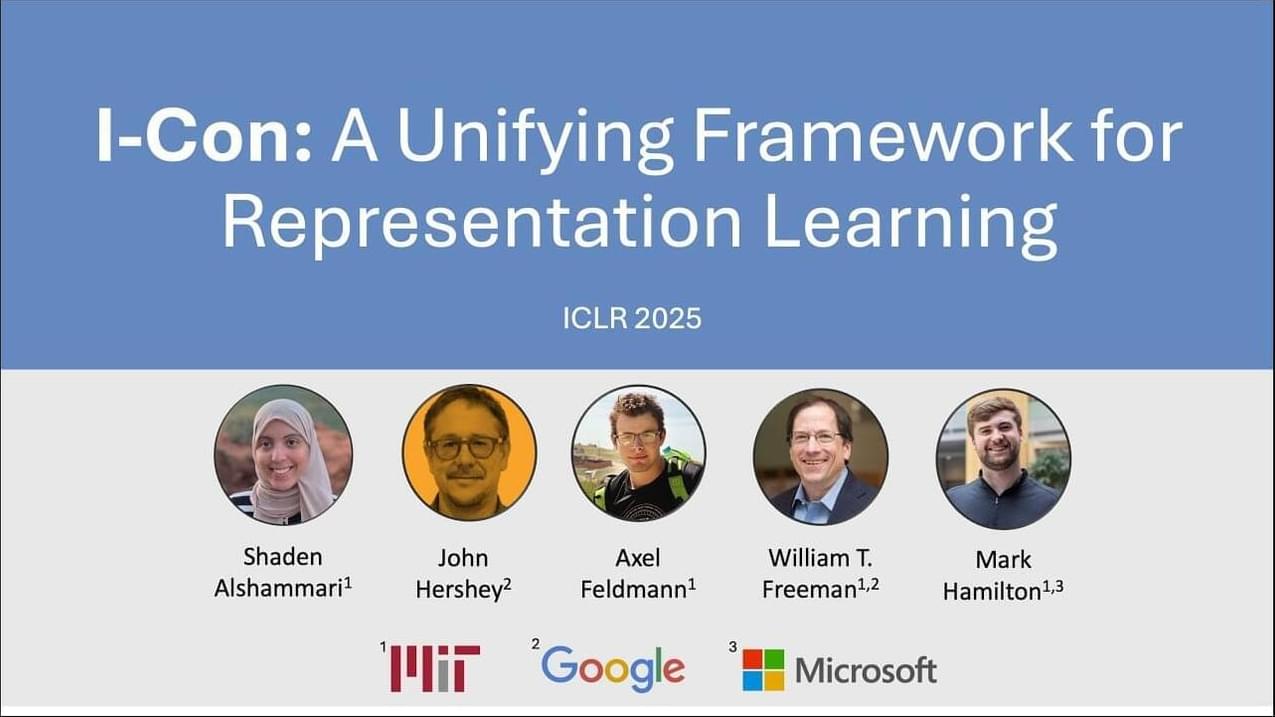 I-Con: A Unifying Framework for Representation Learning

ICLR 2025

Shaden Alshammari$^1$

John Hershey$^2$

Axel Feldmann$^1$

William T. Freeman$^{1,2}$

Mark Hamilton$^{1,3}$

$^1$ MIT $^2$ Google $^3$ Microsoft